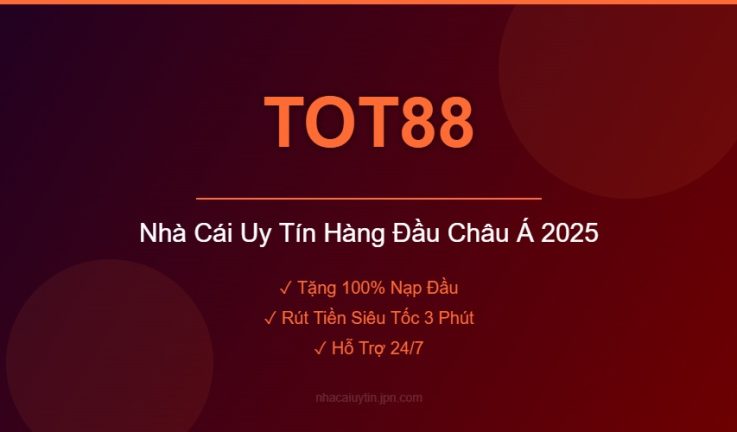 TOT88

Nhà Cái Uy Tín Hàng Đầu Châu Á 2025

✓ Tặng 100% Nạp Đầu
✓ Rút Tiền Siêu Tốc 3 Phút
✓ Hỗ Trợ 24/7

nhacaiuytin.jpn.com